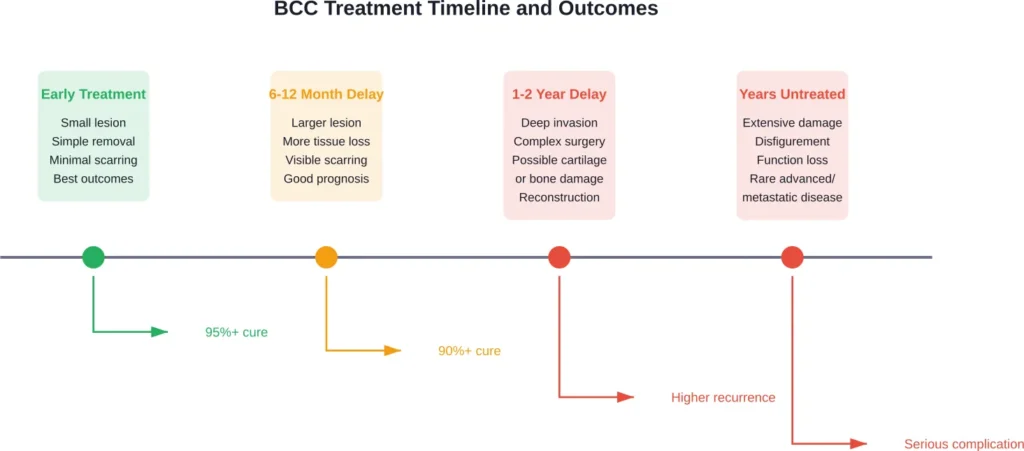 BCC Treatment Timeline and Outcomes

Early Treatment
Small lesion
Simple removal
Minimal scarring
Best outcomes

6-12 Month Delay
Larger lesion
More tissue loss
Visible scarring
Good prognosis

1-2 Year Delay
Deep invasion
Complex surgery
Possible cartilage or bone damage
Reconstruction

Years Untreated
Extensive damage
Disfigurement
Function loss
Rare advanced/ metastatic disease

95%+ cure

90%+ cure

Higher recurrence

Serious complication